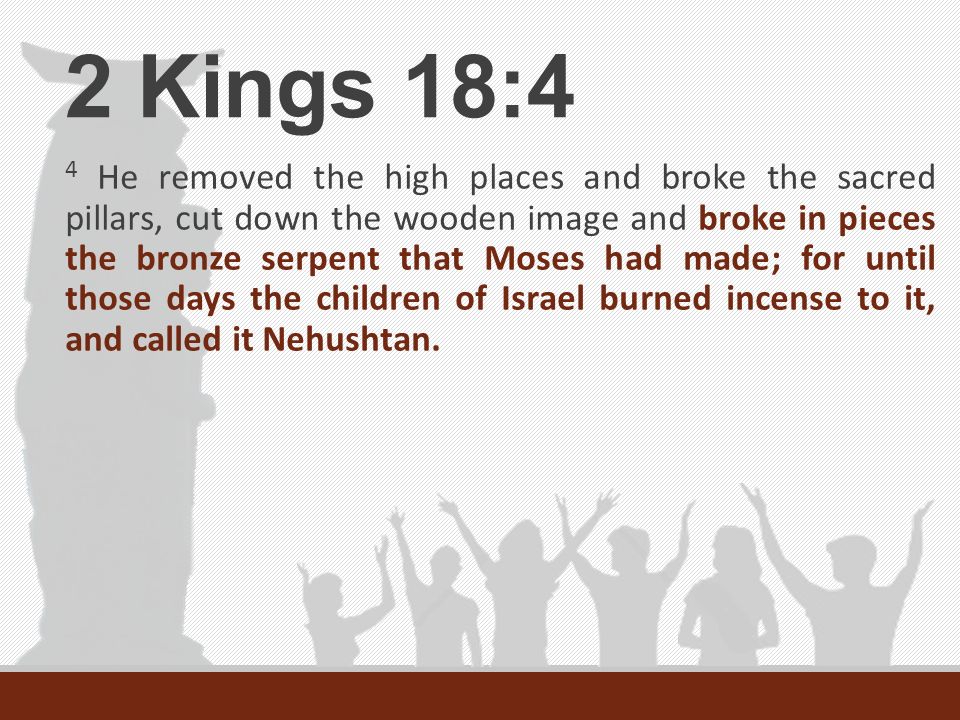 2 Kings 18:4

$^4$ He removed the high places and broke the sacred pillars, cut down the wooden image and broke in pieces the bronze serpent that Moses had made; for until those days the children of Israel burned incense to it, and called it Nehushtan.